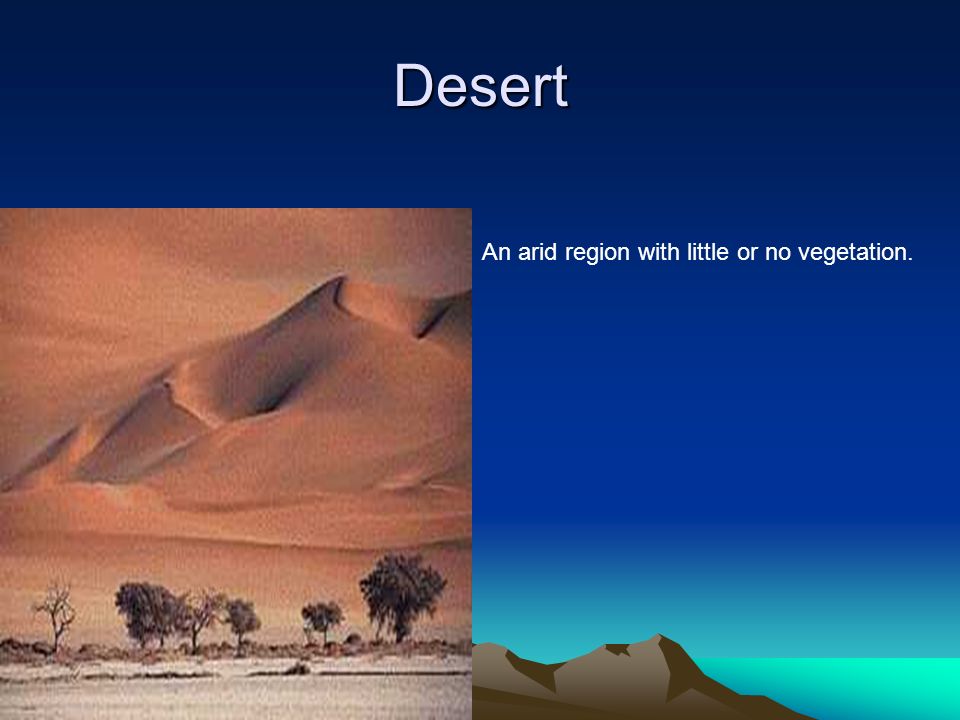 Desert

An arid region with little or no vegetation.